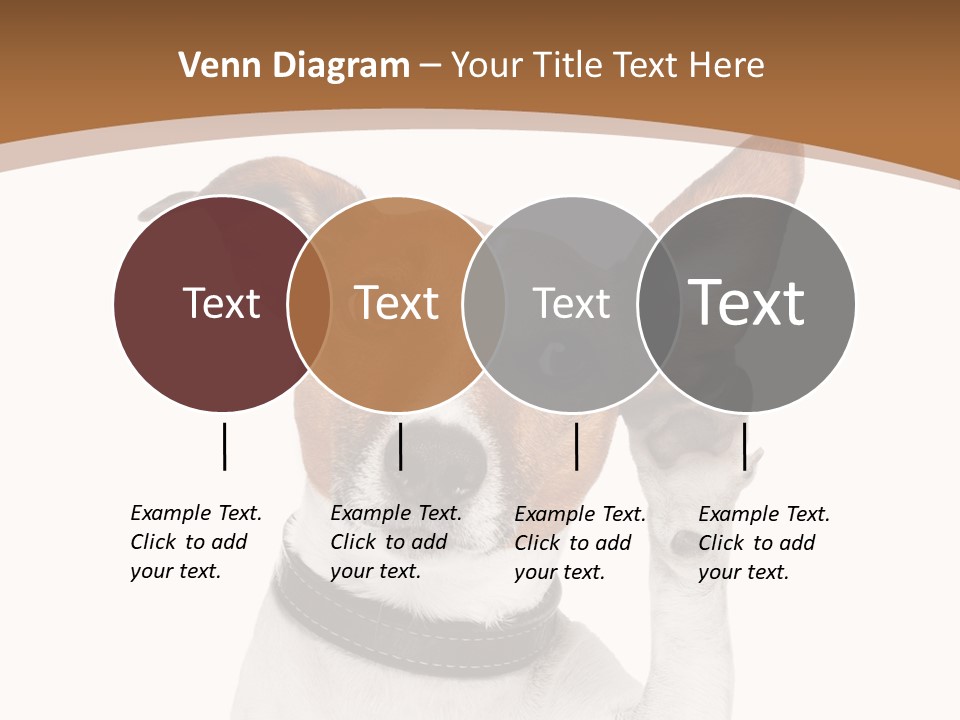 Venn Diagram – Your Title Text Here

Text

Text

Text

Text

Example Text. Click to add your text.

Example Text. Click to add your text.

Example Text. Click to add your text.

Example Text. Click to add your text.